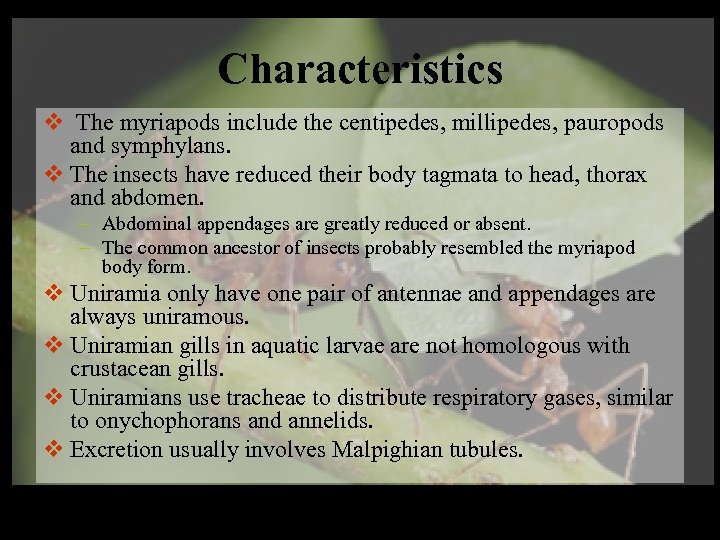 Characteristics

❖ The myriapods include the centipedes, millipedes, pauropods and symphylans.

❖ The insects have reduced their body tagmata to head, thorax and abdomen.

– Abdominal appendages are greatly reduced or absent.

– The common ancestor of insects probably resembled the myriapod body form.

❖ Uniramia only have one pair of antennae and appendages are always uniramous.

❖ Uniramian gills in aquatic larvae are not homologous with crustacean gills.

❖ Uniramians use tracheae to distribute respiratory gases, similar to onychophorans and annelids.

❖ Excretion usually involves Malpighian tubules.